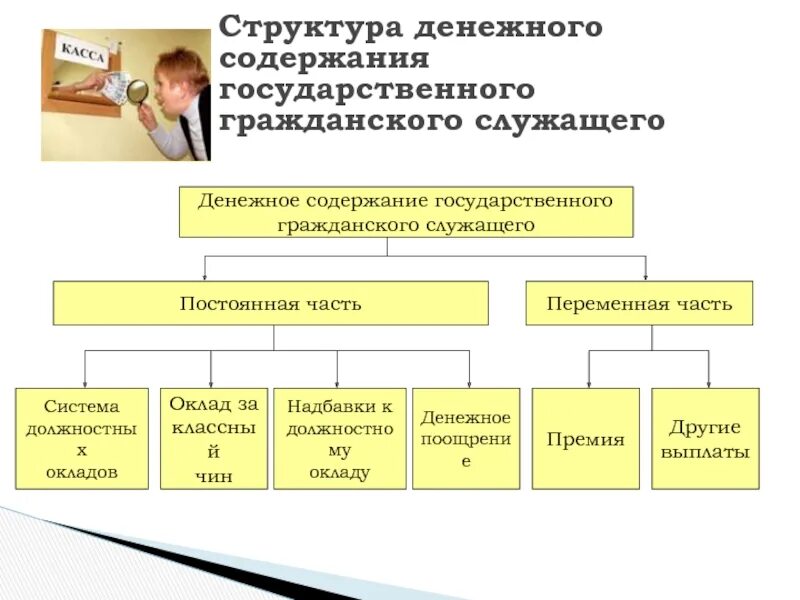 КАССА

Структура денежного содержания государственного гражданского служащего

Денежное содержание государственного гражданского служащего

Постоянная часть

Переменная часть

Система должностны х окладов

Оклад за классны й чин

Надбавки к должностно му окладу

Денежное поощрени е

Премия

Другие выплаты